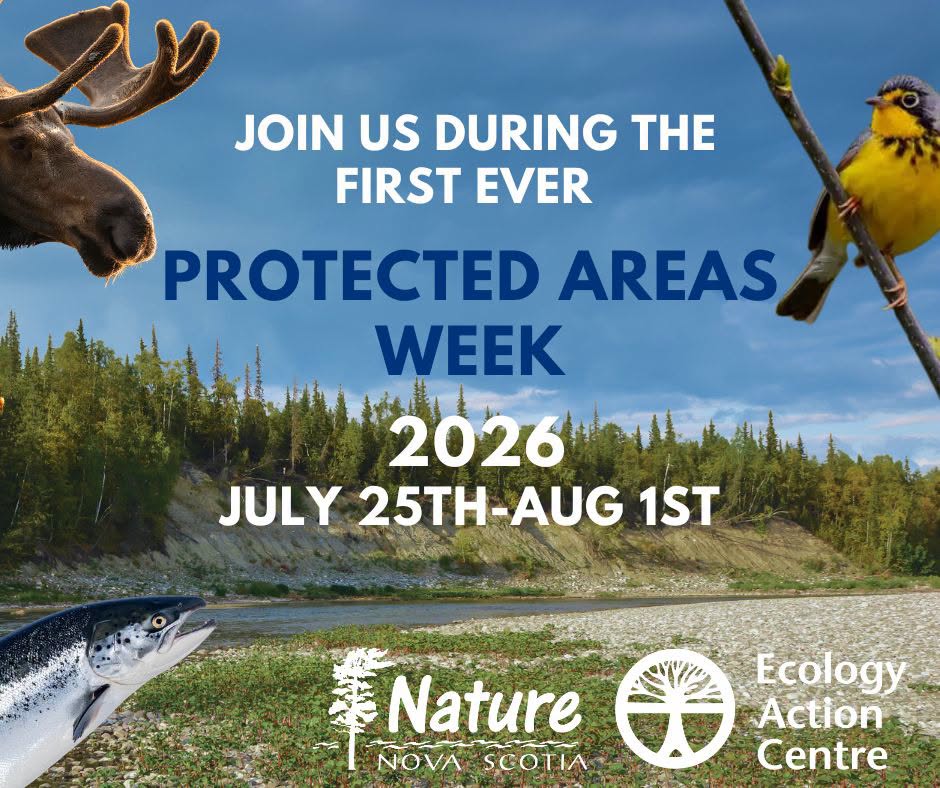 JOIN US DURING THE FIRST EVER

PROTECTED AREAS WEEK

2026

JULY 25TH-AUG 1ST

Nature NOVA SCOTIA

Ecology Action Centre